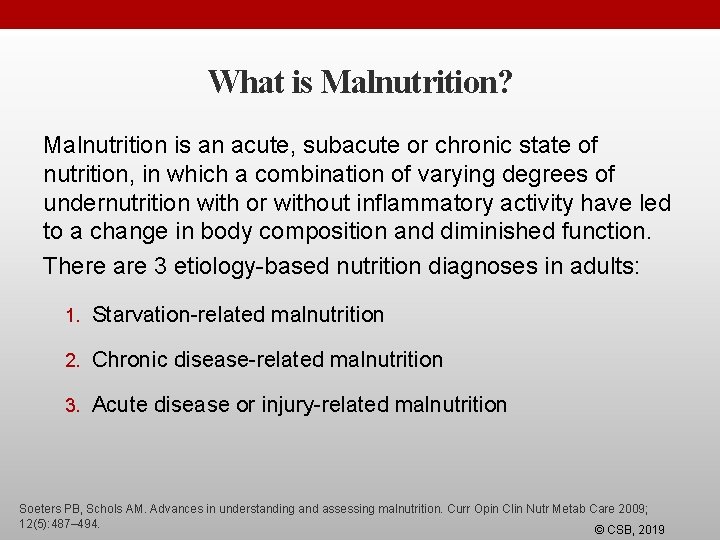 What is Malnutrition?

Malnutrition is an acute, subacute or chronic state of nutrition, in which a combination of varying degrees of undernutrition with or without inflammatory activity have led to a change in body composition and diminished function.

There are 3 etiology-based nutrition diagnoses in adults:

1. Starvation-related malnutrition
2. Chronic disease-related malnutrition
3. Acute disease or injury-related malnutrition

Soeters PB, Schols AM. Advances in understanding and assessing malnutrition. Curr Opin Clin Nutr Metab Care 2009; 12(5):487–494.

© CSB, 2019